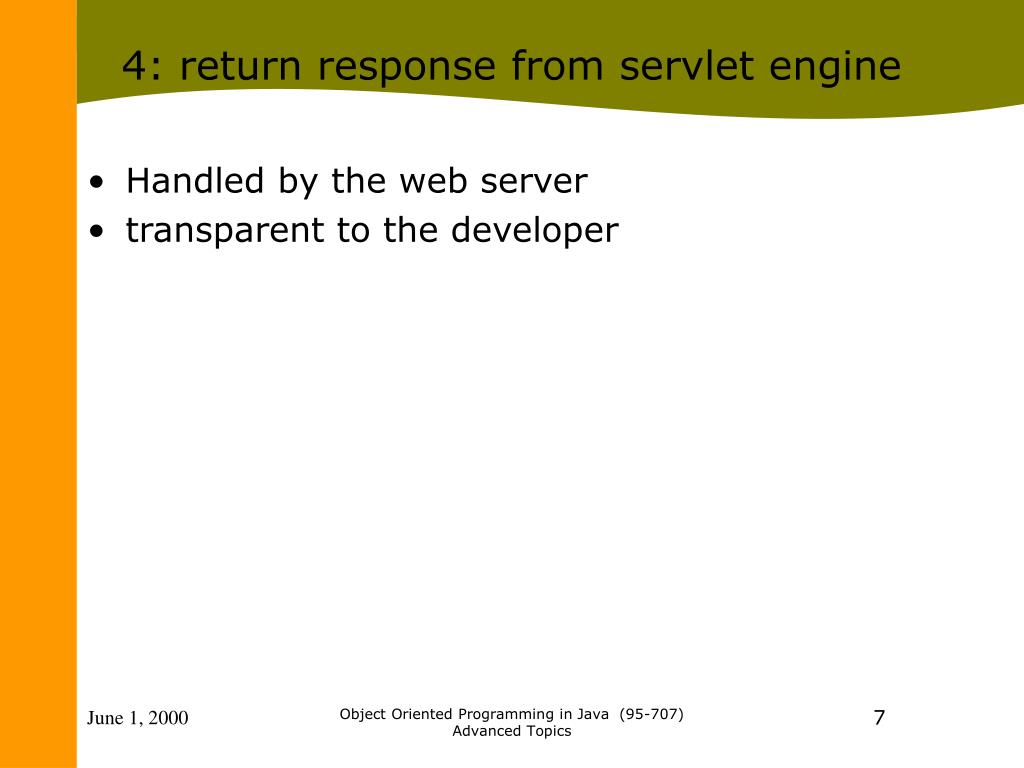 4: return response from servlet engine

• Handled by the web server
• transparent to the developer

June 1, 2000

Object Oriented Programming in Java (95-707)
Advanced Topics

7